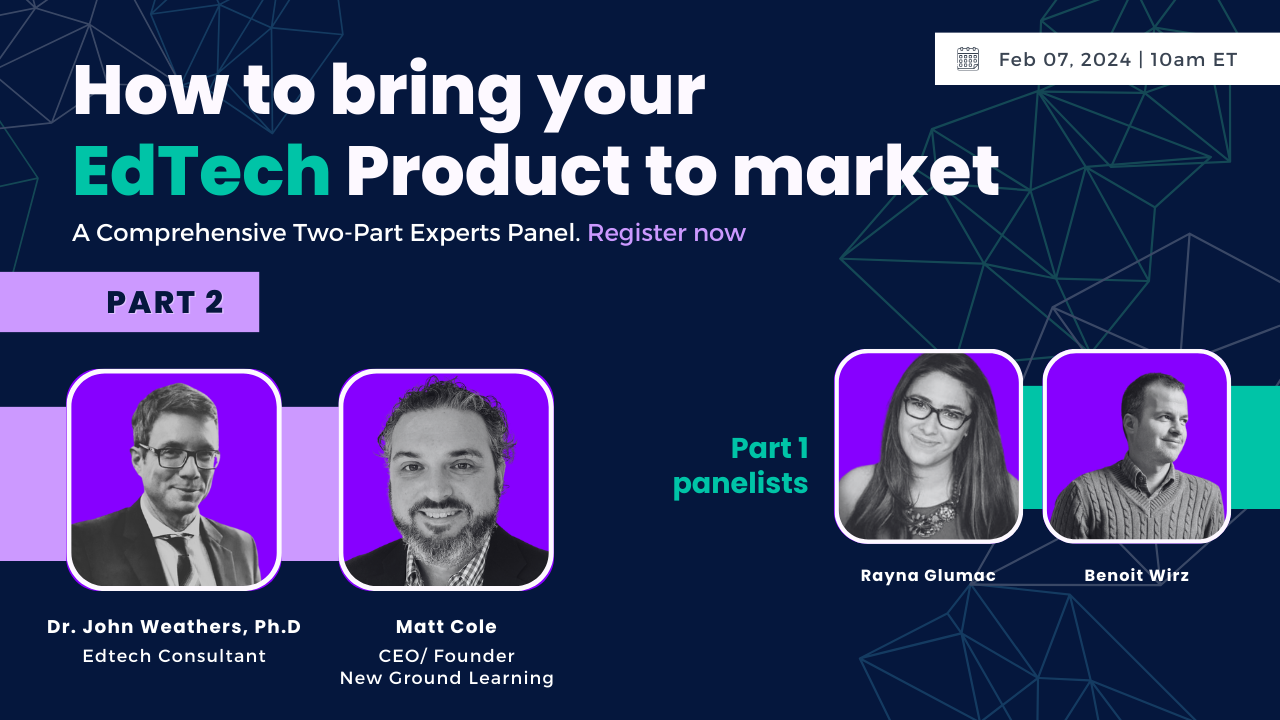 Feb 07, 2024 | 10am ET

How to bring your EdTech Product to market

A Comprehensive Two-Part Experts Panel. Register now

PART 2

Dr. John Weathers, Ph.D
Edtech Consultant

Matt Cole
CEO/ Founder
New Ground Learning

Part 1 panelists

Rayna Glumac

Benoit Wirz